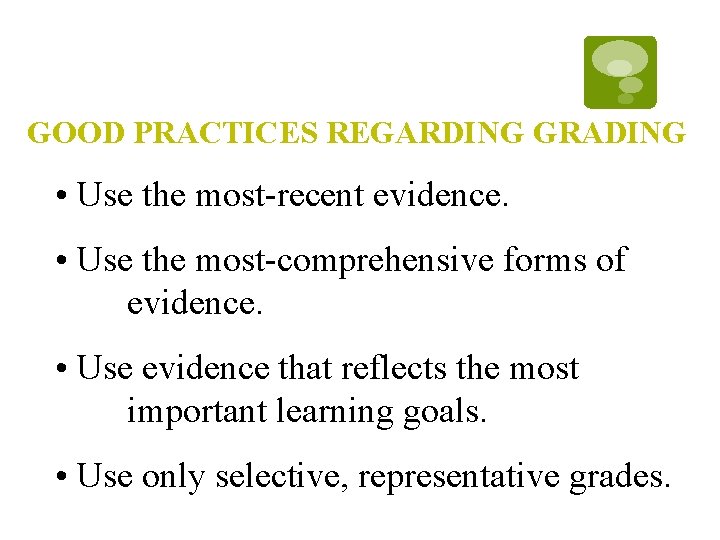 GOOD PRACTICES REGARDING GRADING

• Use the most-recent evidence.

• Use the most-comprehensive forms of evidence.

• Use evidence that reflects the most important learning goals.

• Use only selective, representative grades.